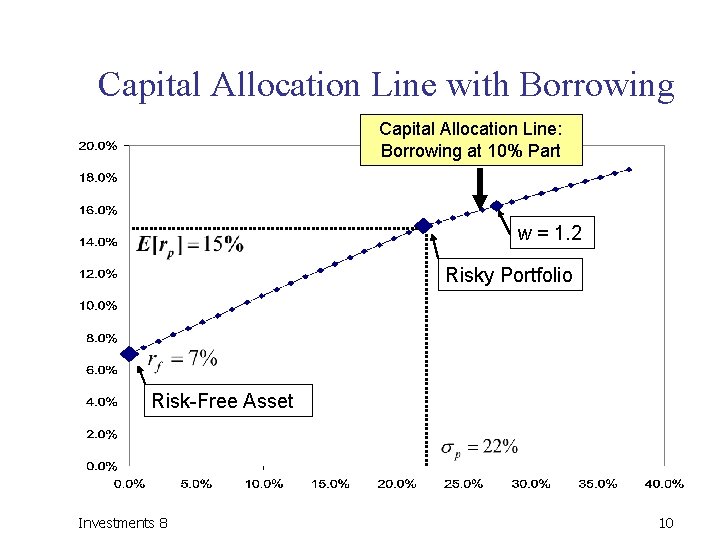 Capital Allocation Line with Borrowing

Capital Allocation Line: Borrowing at 10% Part

20.0%
18.0%
16.0%
14.0%
12.0%
10.0%
8.0%
6.0%
4.0%
2.0%
0.0%

$E[r_p] = 15\%$

w = 1.2

Risky Portfolio

$r_f = 7\%$

Risk-Free Asset

$\sigma_p = 22\%$

0.0% 5.0% 10.0% 15.0% 20.0% 25.0% 30.0% 35.0% 40.0%

Investments 8

10